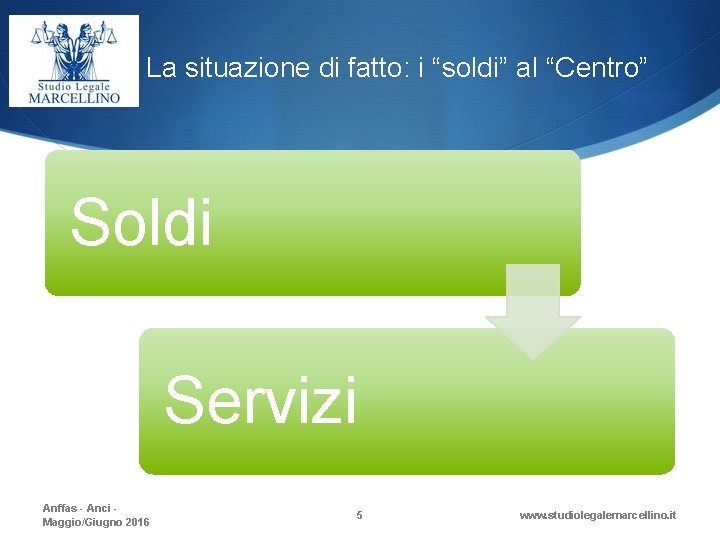 Studio Legale
MARCELLINO

La situazione di fatto: i “soldi” al “Centro”

Soldi

Servizi

Anffas - Anci - Maggio/Giugno 2016

5

www.studiolegalemarcellino.it